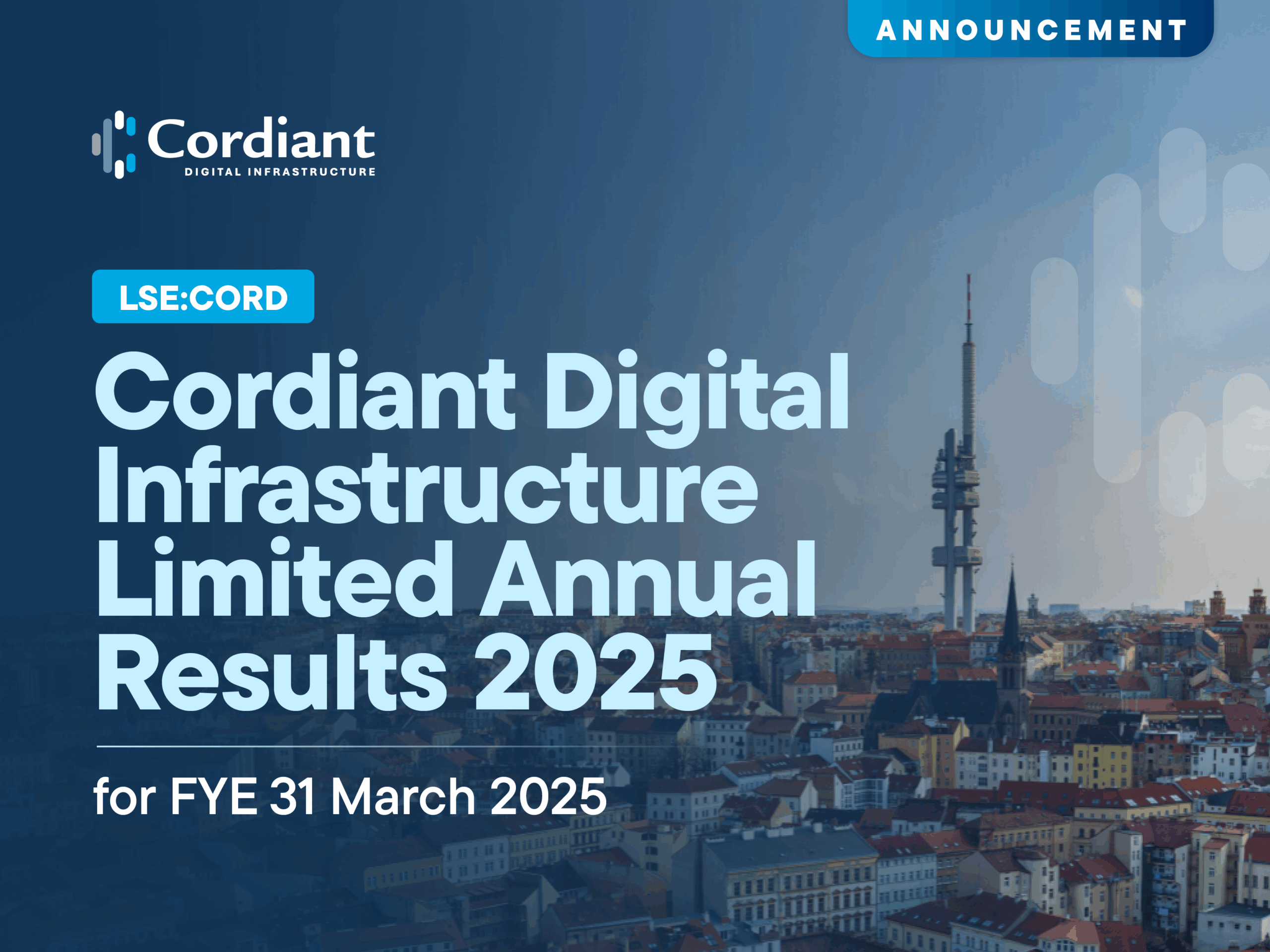 ANNOUNCEMENT

Cordiant
DIGITAL INFRASTRUCTURE

LSE:CORD

Cordiant Digital Infrastructure Limited Annual Results 2025

for FYE 31 March 2025